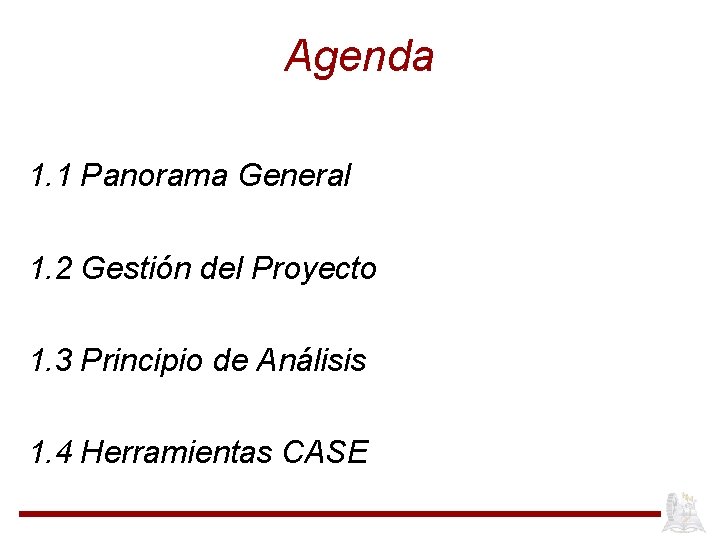 Agenda

1.1 Panorama General

1.2 Gestión del Proyecto

1.3 Principio de Análisis

1.4 Herramientas CASE